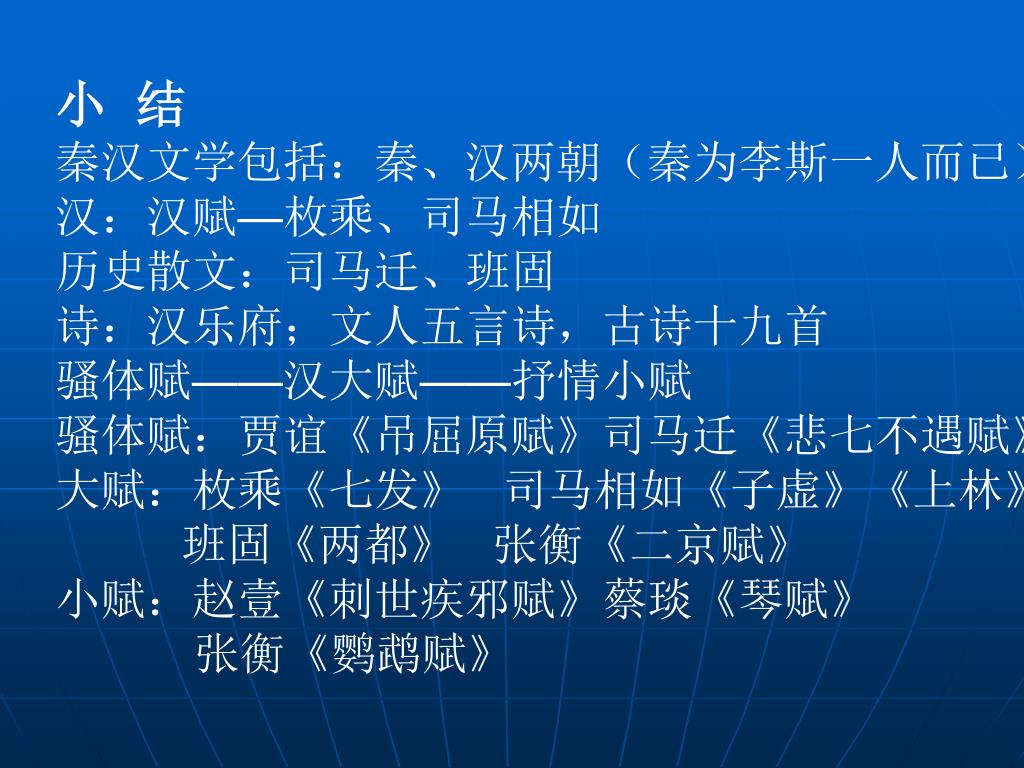 小 结
秦汉文学包括：秦、汉两朝（秦为李斯一人而已）
汉：汉赋—枚乘、司马相如
历史散文：司马迁、班固
诗：汉乐府；文人五言诗，古诗十九首
骚体赋——汉大赋——抒情小赋
骚体赋：贾谊《吊屈原赋》司马迁《悲七不遇赋》
大赋：枚乘《七发》 司马相如《子虚》《上林》
班固《两都》 张衡《二京赋》
小赋：赵壹《刺世疾邪赋》蔡琰《琴赋》
张衡《鹦鹉赋》